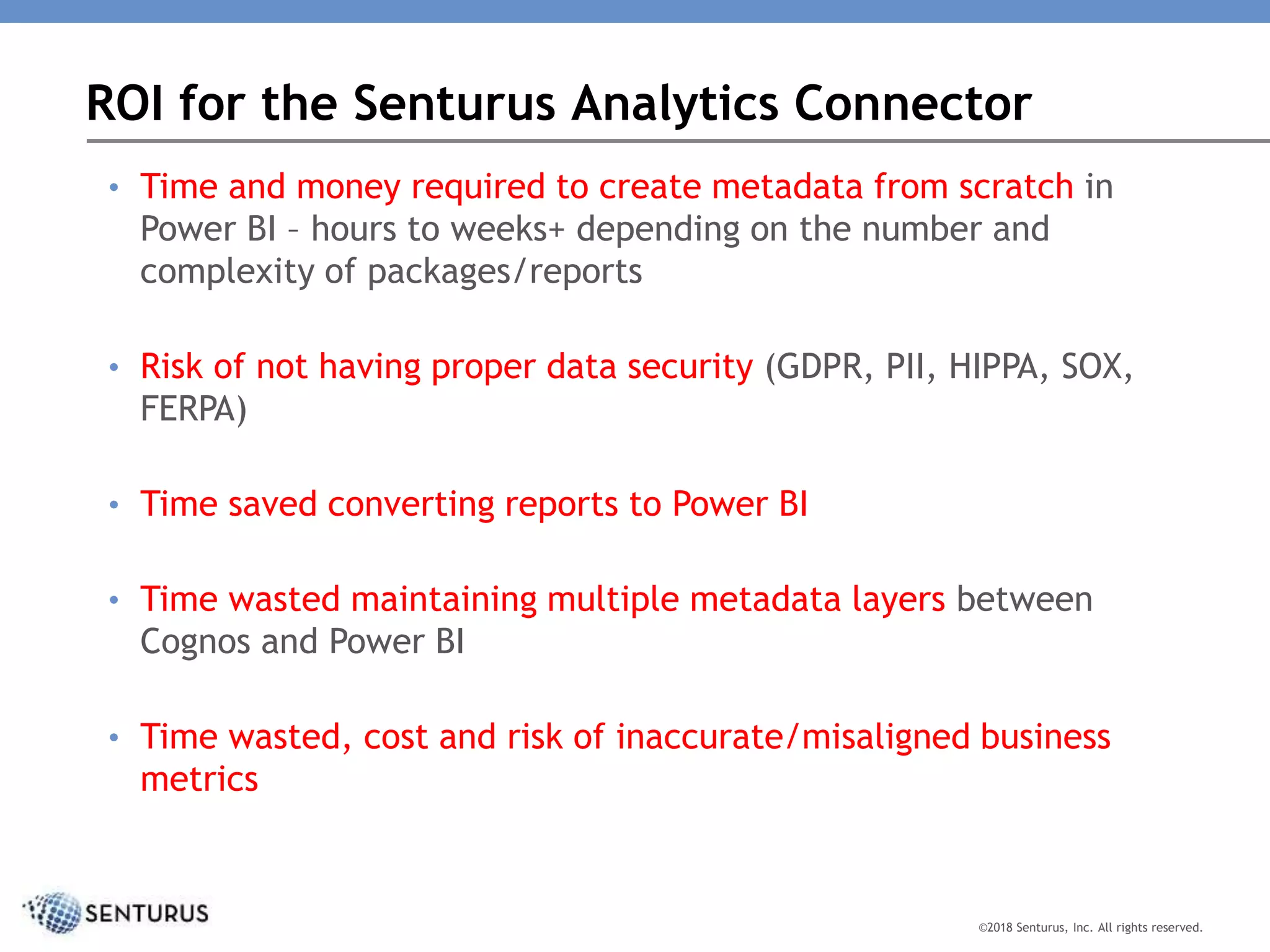 ROI for the Senturus Analytics Connector

• Time and money required to create metadata from scratch in Power BI – hours to weeks+ depending on the number and complexity of packages/reports

• Risk of not having proper data security (GDPR, PII, HIPPA, SOX, FERPA)

• Time saved converting reports to Power BI

• Time wasted maintaining multiple metadata layers between Cognos and Power BI

• Time wasted, cost and risk of inaccurate/misaligned business metrics

SENTURUS

©2018 Senturus, Inc. All rights reserved.